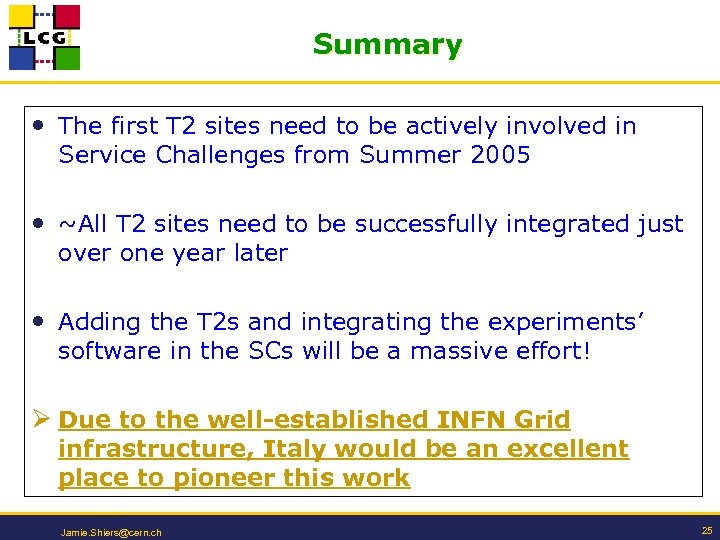 LCG

Summary

• The first T2 sites need to be actively involved in Service Challenges from Summer 2005

• ~All T2 sites need to be successfully integrated just over one year later

• Adding the T2s and integrating the experiments' software in the SCs will be a massive effort!

➢ Due to the well-established INFN Grid infrastructure, Italy would be an excellent place to pioneer this work

Jamie.Shiers@cern.ch

25